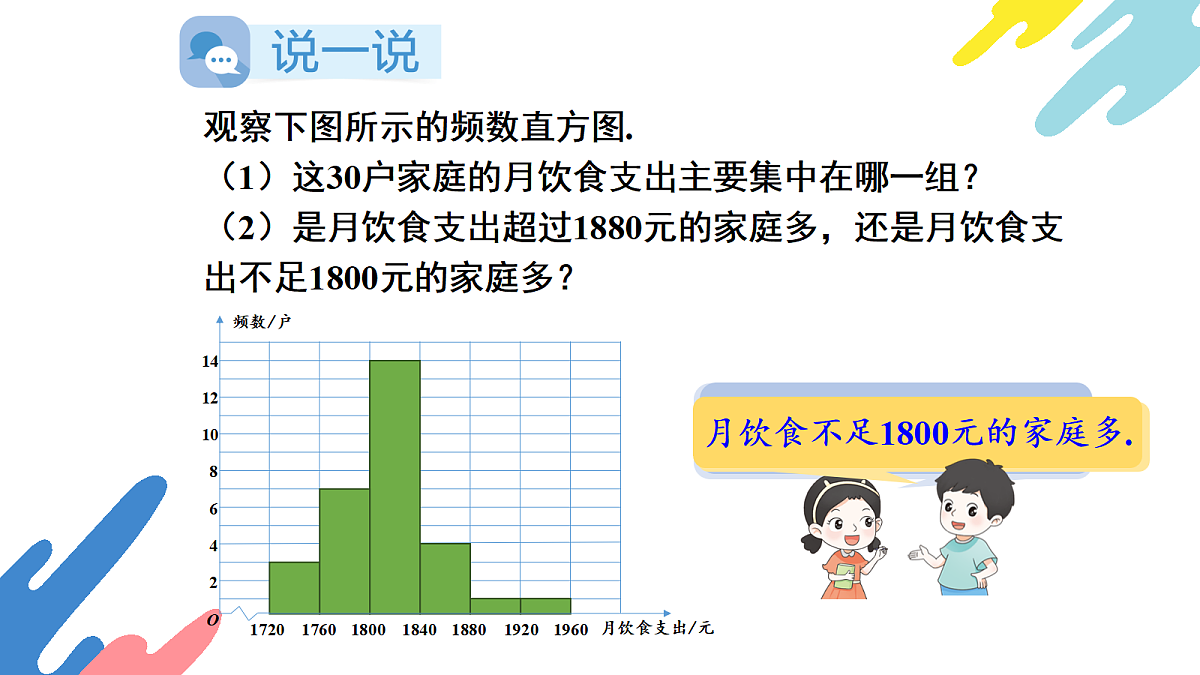 说一说

观察下图所示的频数直方图.

（1）这30户家庭的月饮食支出主要集中在哪一组？

（2）是月饮食支出超过1880元的家庭多，还是月饮食支出不足1800元的家庭多？

频数/户

14
12
10
8
6
4
2
O

1720 1760 1800 1840 1880 1920 1960 月饮食支出/元

月饮食不足1800元的家庭多.